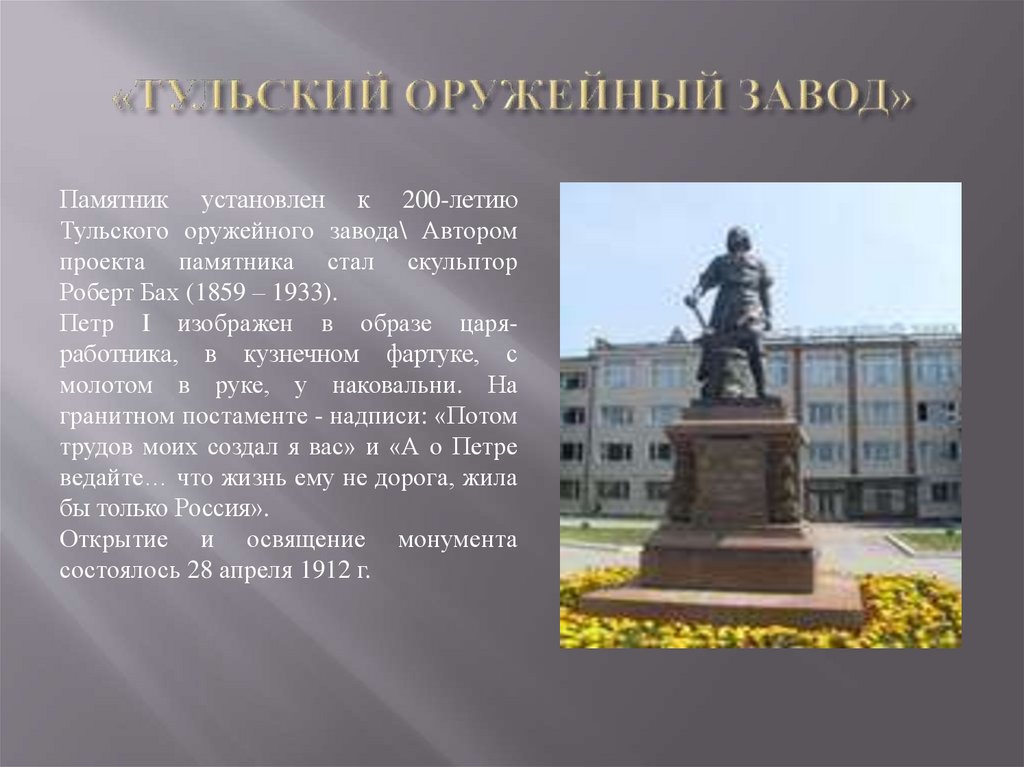 «ТУЛЬСКИЙ ОРУЖЕЙНЫЙ ЗАВОД»

Памятник установлен к 200-летию Тульского оружейного завода\ Автором проекта памятника стал скульптор Роберт Бах (1859 – 1933).
Петр I изображен в образе царя-работника, в кузнечном фартуке, с молотом в руке, у наковальни. На гранитном постаменте - надписи: «Потом трудов моих создал я вас» и «А о Петре ведайте… что жизнь ему не дорога, жила бы только Россия».
Открытие и освящение монумента состоялось 28 апреля 1912 г.